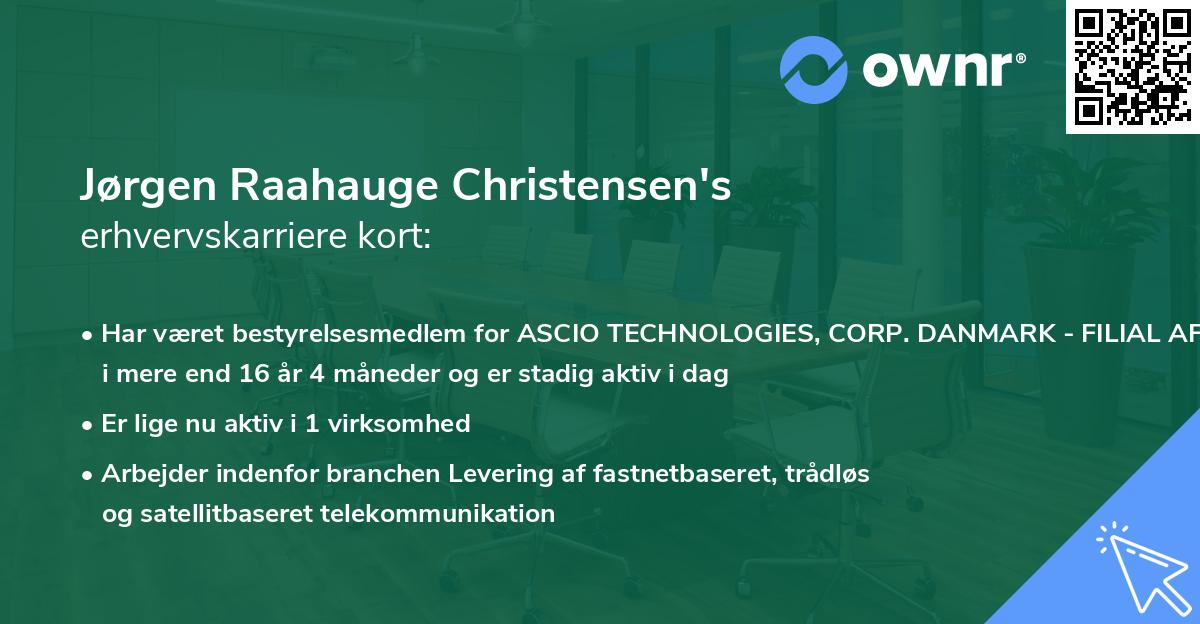 ownr®

Jørgen Raahauge Christensen's
erhvervskarriere kort:

• Har været bestyrelsesmedlem for ASCIO TECHNOLOGIES, CORP. DANMARK - FILIAL AF i mere end 16 år 4 måneder og er stadig aktiv i dag

• Er lige nu aktiv i 1 virksomhed

• Arbejder indenfor branchen Levering af fastnetbaseret, trådløs og satellitbaseret telekommunikation